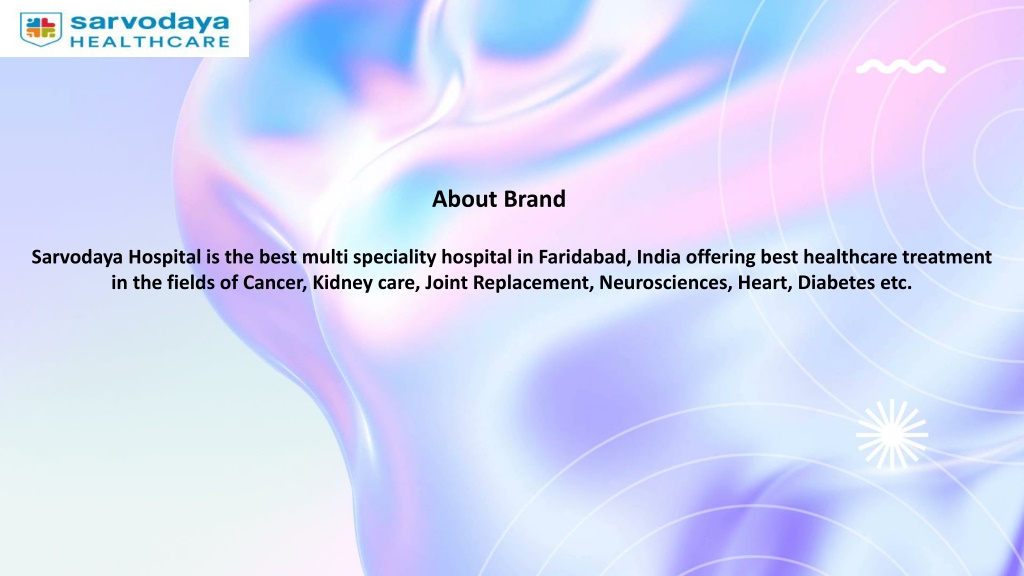 sarvodaya
HEALTHCARE

About Brand

Sarvodaya Hospital is the best multi speciality hospital in Faridabad, India offering best healthcare treatment in the fields of Cancer, Kidney care, Joint Replacement, Neurosciences, Heart, Diabetes etc.